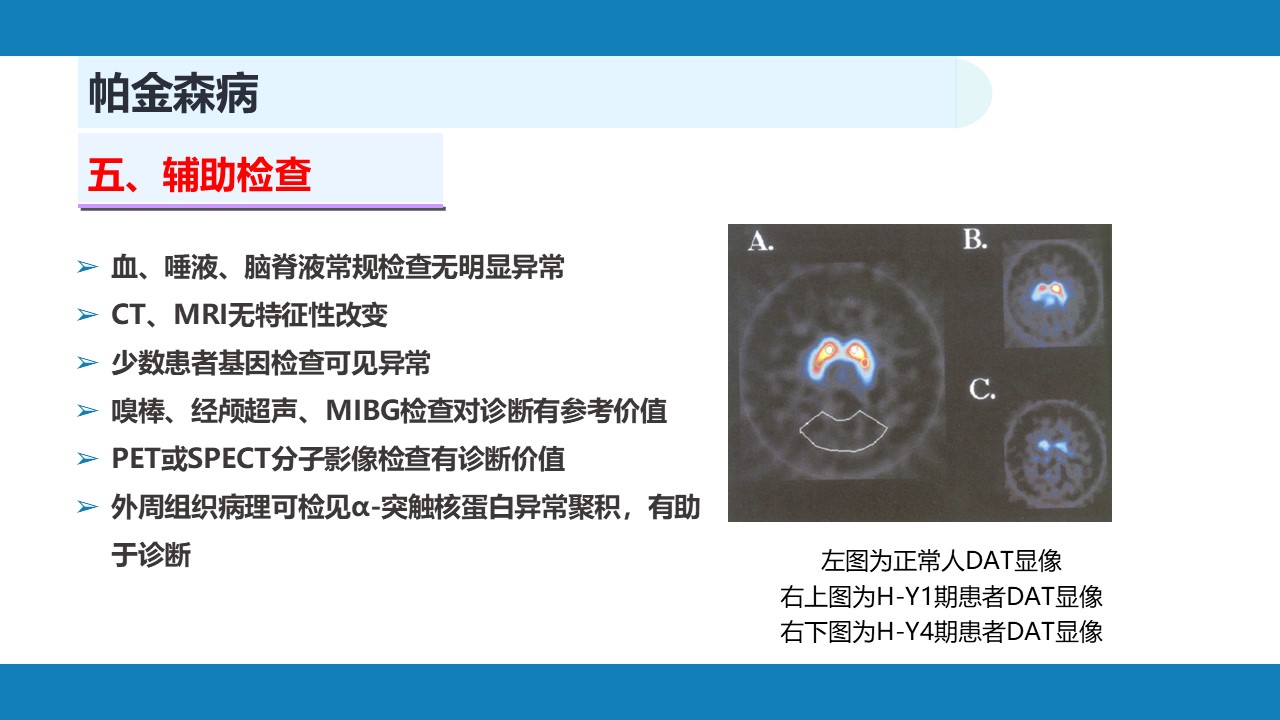 帕金森病

五、辅助检查

➢ 血、唾液、脑脊液常规检查无明显异常
➢ CT、MRI无特征性改变
➢ 少数患者基因检查可见异常
➢ 嗅棒、经颅超声、MIBG检查对诊断有参考价值
➢ PET或SPECT分子影像检查有诊断价值
➢ 外周组织病理可检见α-突触核蛋白异常聚积，有助于诊断

A.
B.
C.

左图为正常人DAT显像
右上图为H-Y1期患者DAT显像
右下图为H-Y4期患者DAT显像